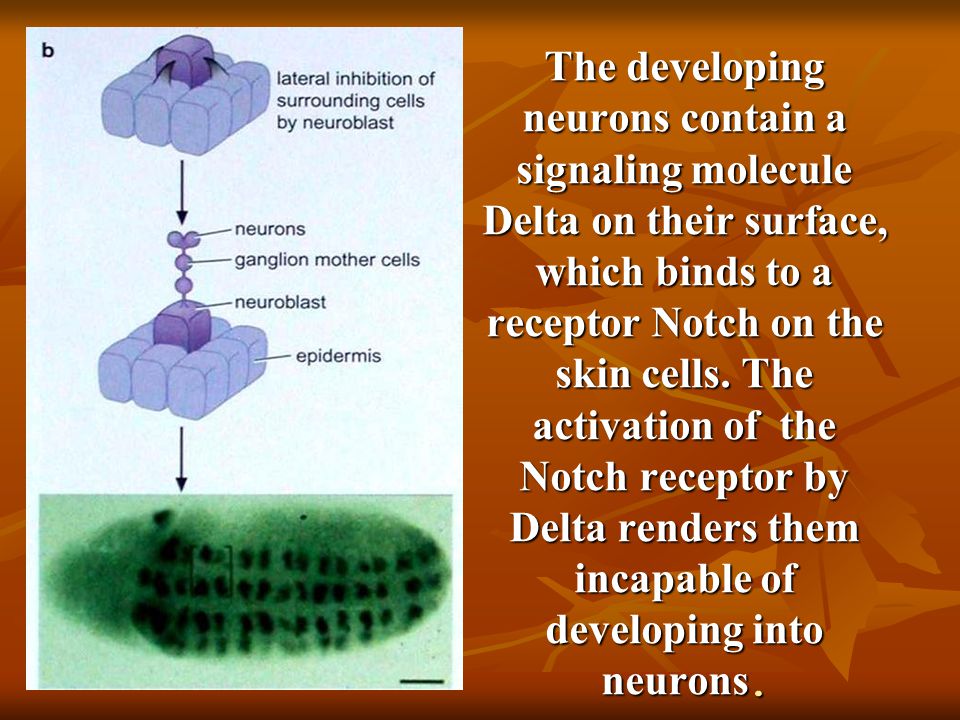 b

lateral inhibition of surrounding cells by neuroblast

neurons

ganglion mother cells

neuroblast

epidermis

The developing neurons contain a signaling molecule Delta on their surface, which binds to a receptor Notch on the skin cells. The activation of the Notch receptor by Delta renders them incapable of developing into neurons.